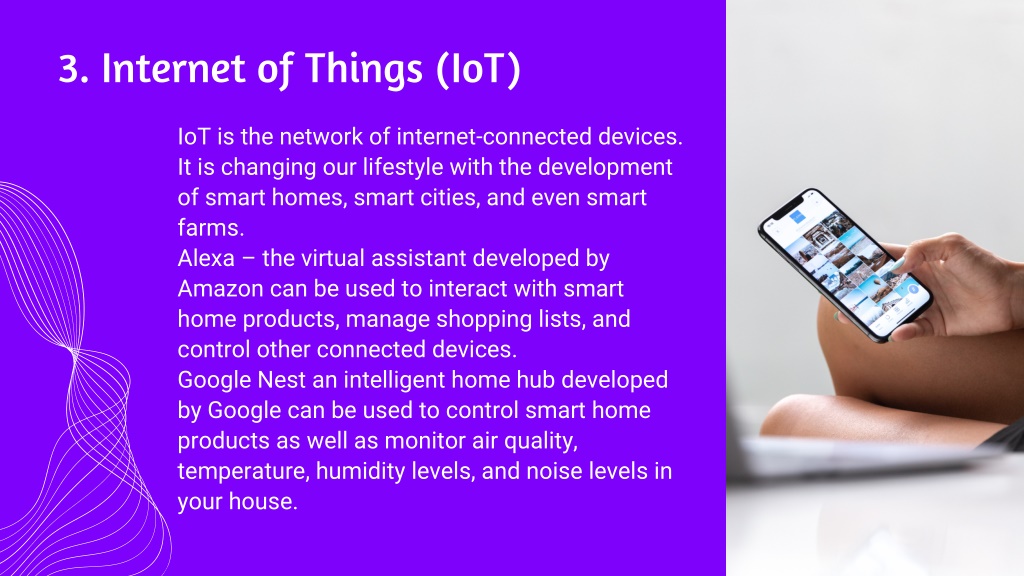 3. Internet of Things (IoT)

IoT is the network of internet-connected devices. It is changing our lifestyle with the development of smart homes, smart cities, and even smart farms.
Alexa – the virtual assistant developed by Amazon can be used to interact with smart home products, manage shopping lists, and control other connected devices.
Google Nest an intelligent home hub developed by Google can be used to control smart home products as well as monitor air quality, temperature, humidity levels, and noise levels in your house.